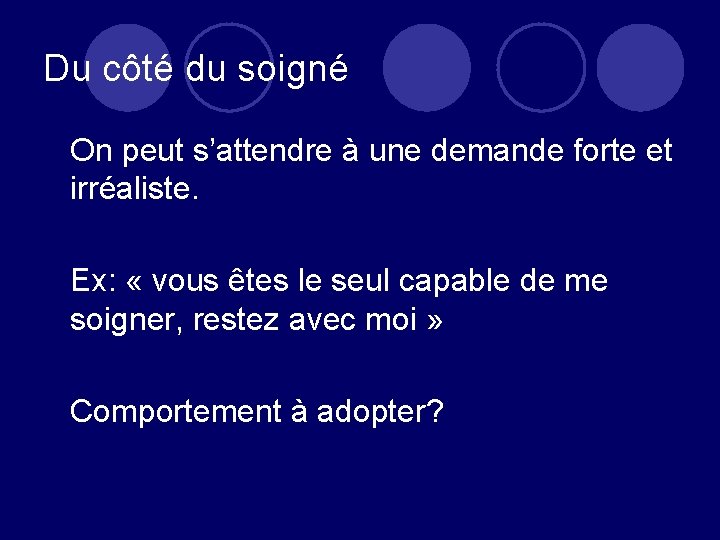 Du côté du soigné

On peut s’attendre à une demande forte et irréaliste.

Ex: « vous êtes le seul capable de me soigner, restez avec moi »

Comportement à adopter?